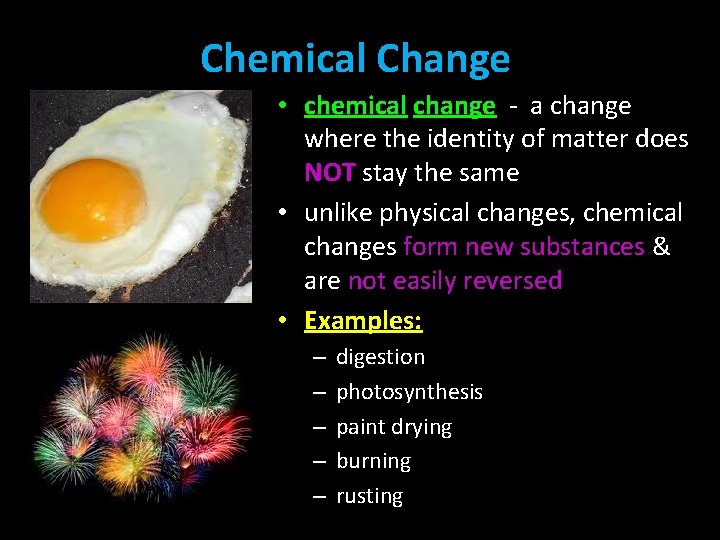 Chemical Change

• chemical change - a change where the identity of matter does NOT stay the same
• unlike physical changes, chemical changes form new substances & are not easily reversed
• Examples:
– digestion
– photosynthesis
– paint drying
– burning
– rusting